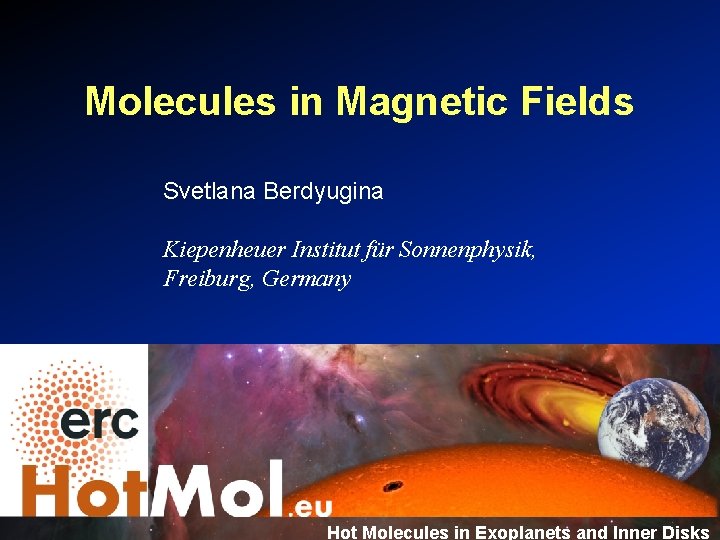 Molecules in Magnetic Fields

Svetlana Berdyugina

Kiepenheuer Institut für Sonnenphysik, Freiburg, Germany

erc

HotMol.eu

Hot Molecules in Exoplanets and Inner Disks